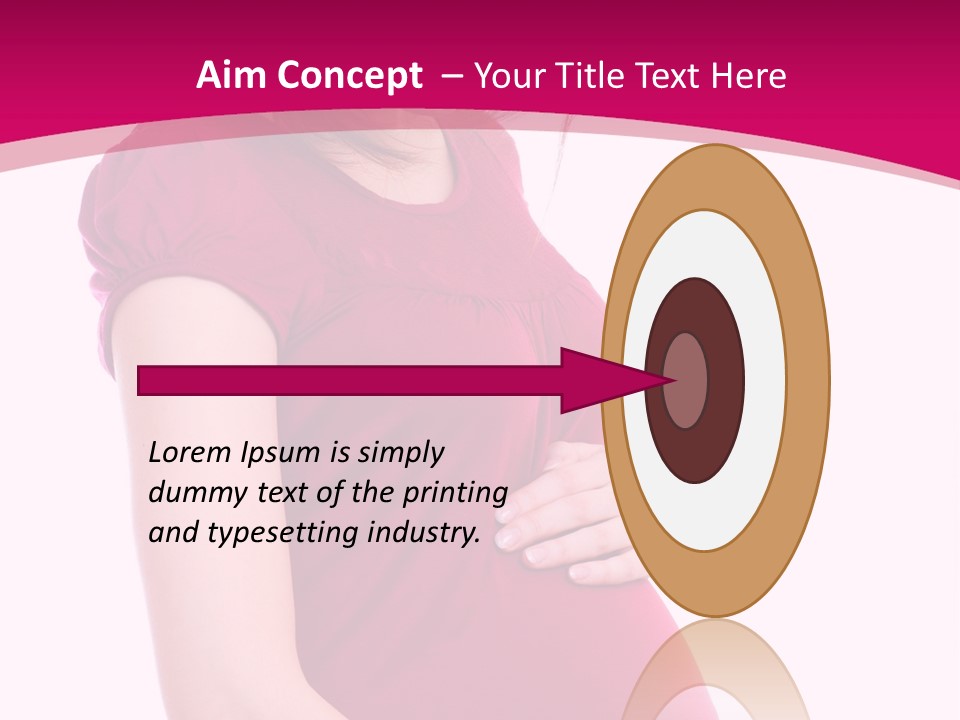 Aim Concept – Your Title Text Here

Lorem Ipsum is simply dummy text of the printing and typesetting industry.